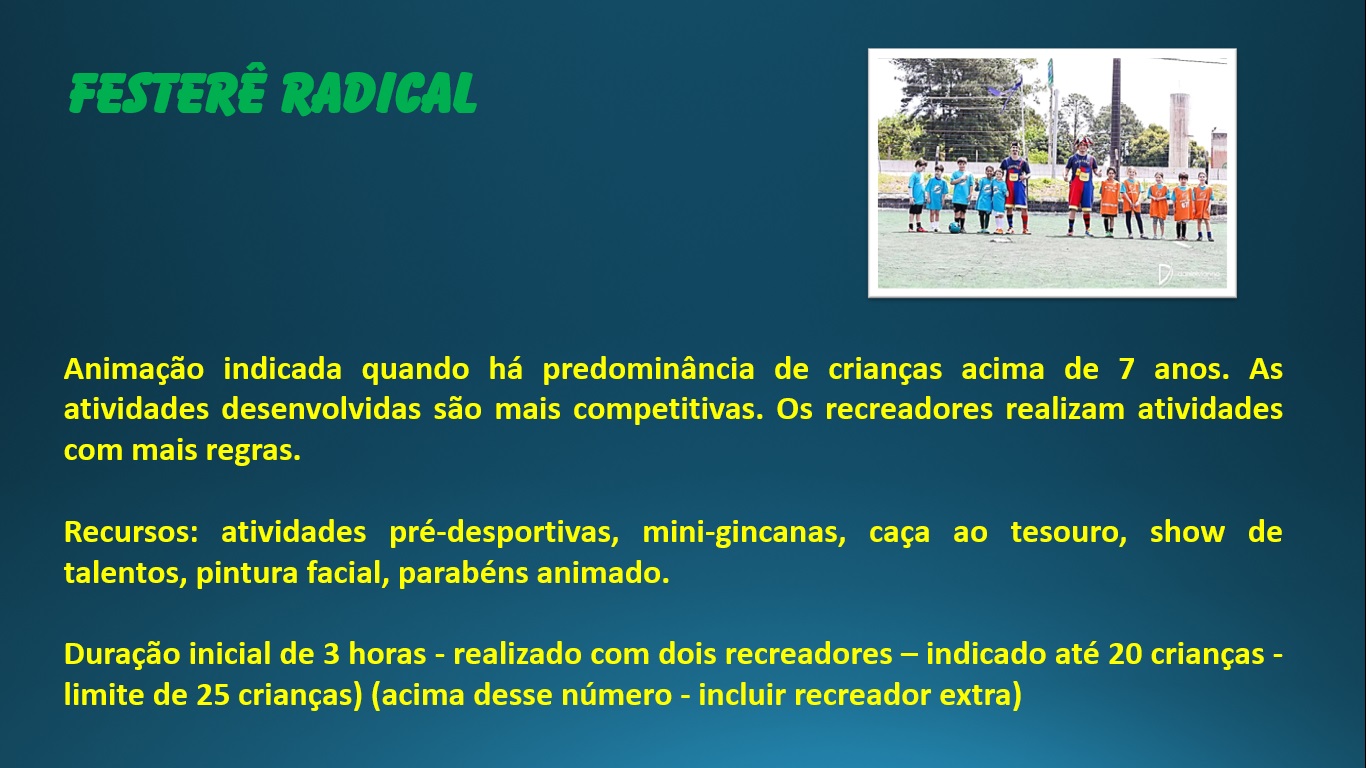 FESTERÊ RADICAL

Animação indicada quando há predominância de crianças acima de 7 anos. As atividades desenvolvidas são mais competitivas. Os recreadores realizam atividades com mais regras.

Recursos: atividades pré-desportivas, mini-gincanas, caça ao tesouro, show de talentos, pintura facial, parabéns animado.

Duração inicial de 3 horas - realizado com dois recreadores – indicado até 20 crianças - limite de 25 crianças) (acima desse número - incluir recreador extra)